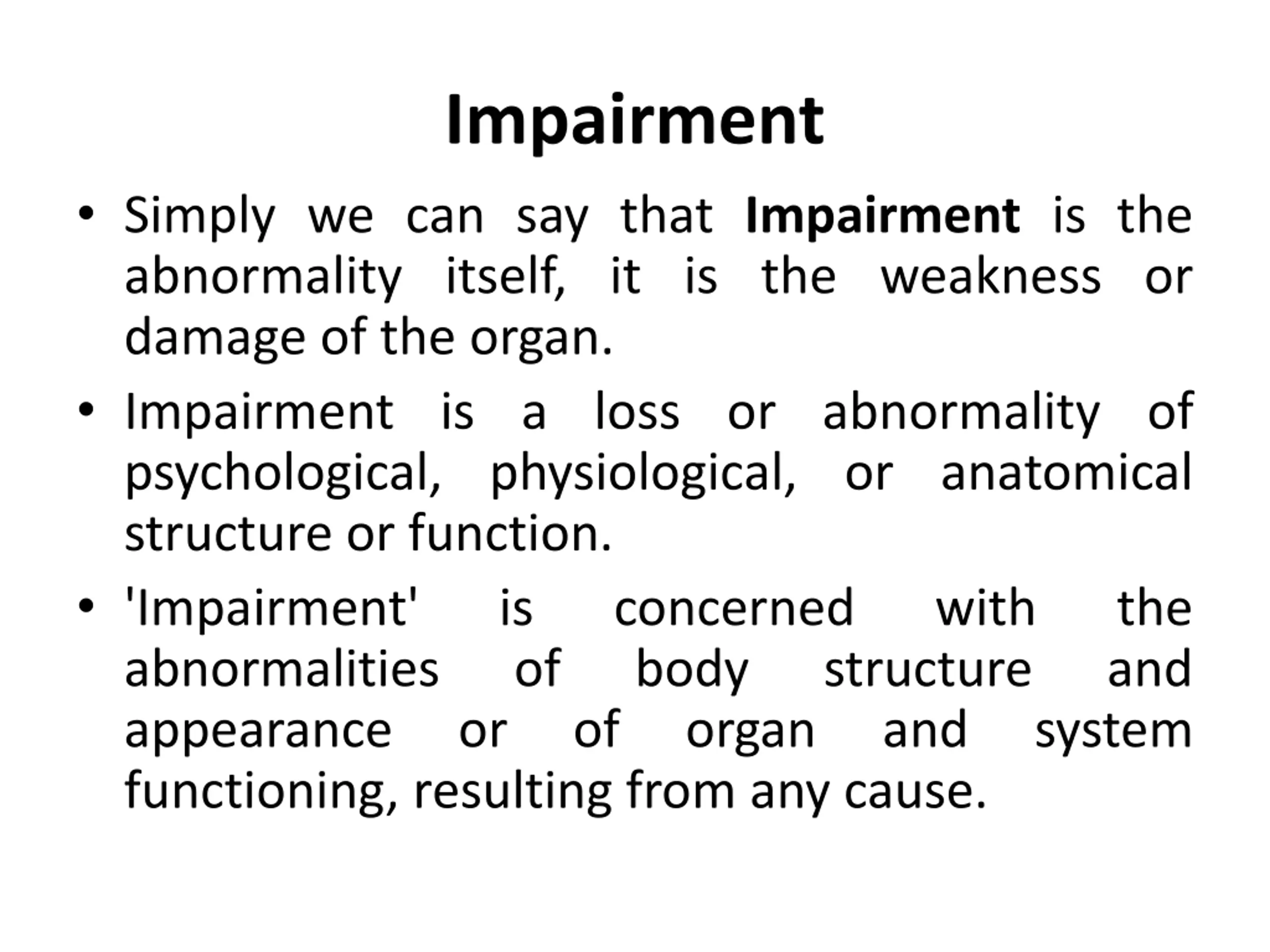 Impairment

• Simply we can say that Impairment is the abnormality itself, it is the weakness or damage of the organ.
• Impairment is a loss or abnormality of psychological, physiological, or anatomical structure or function.
• 'Impairment' is concerned with the abnormalities of body structure and appearance or of organ and system functioning, resulting from any cause.